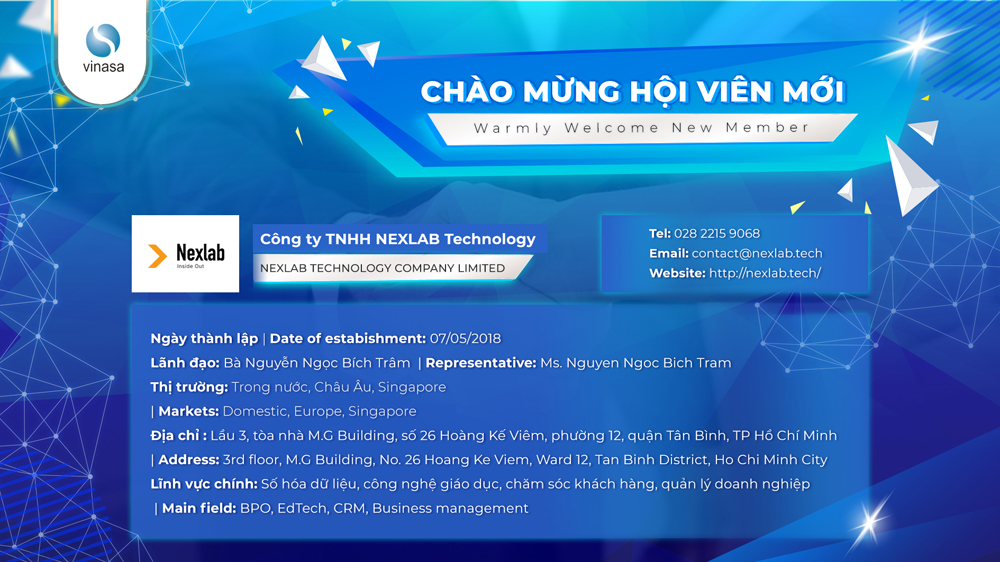 vinasa

CHÀO MỪNG HỘI VIÊN MỚI
Warmly Welcome New Member

Nexlab
Inside Out

Công ty TNHH NEXLAB Technology
NEXLAB TECHNOLOGY COMPANY LIMITED

Tel: 028 2215 9068
Email: contact@nexlab.tech
Website: http://nexlab.tech/

Ngày thành lập | Date of estabishment: 07/05/2018
Lãnh đạo: Bà Nguyễn Ngọc Bích Trâm | Representative: Ms. Nguyen Ngoc Bich Tram
Thị trường: Trong nước, Châu Âu, Singapore
| Markets: Domestic, Europe, Singapore
Địa chỉ : Lầu 3, tòa nhà M.G Building, số 26 Hoàng Kế Viêm, phường 12, quận Tân Bình, TP Hồ Chí Minh
| Address: 3rd floor, M.G Building, No. 26 Hoang Ke Viem, Ward 12, Tan Binh District, Ho Chi Minh City
Lĩnh vực chính: Số hóa dữ liệu, công nghệ giáo dục, chăm sóc khách hàng, quản lý doanh nghiệp
| Main field: BPO, EdTech, CRM, Business management